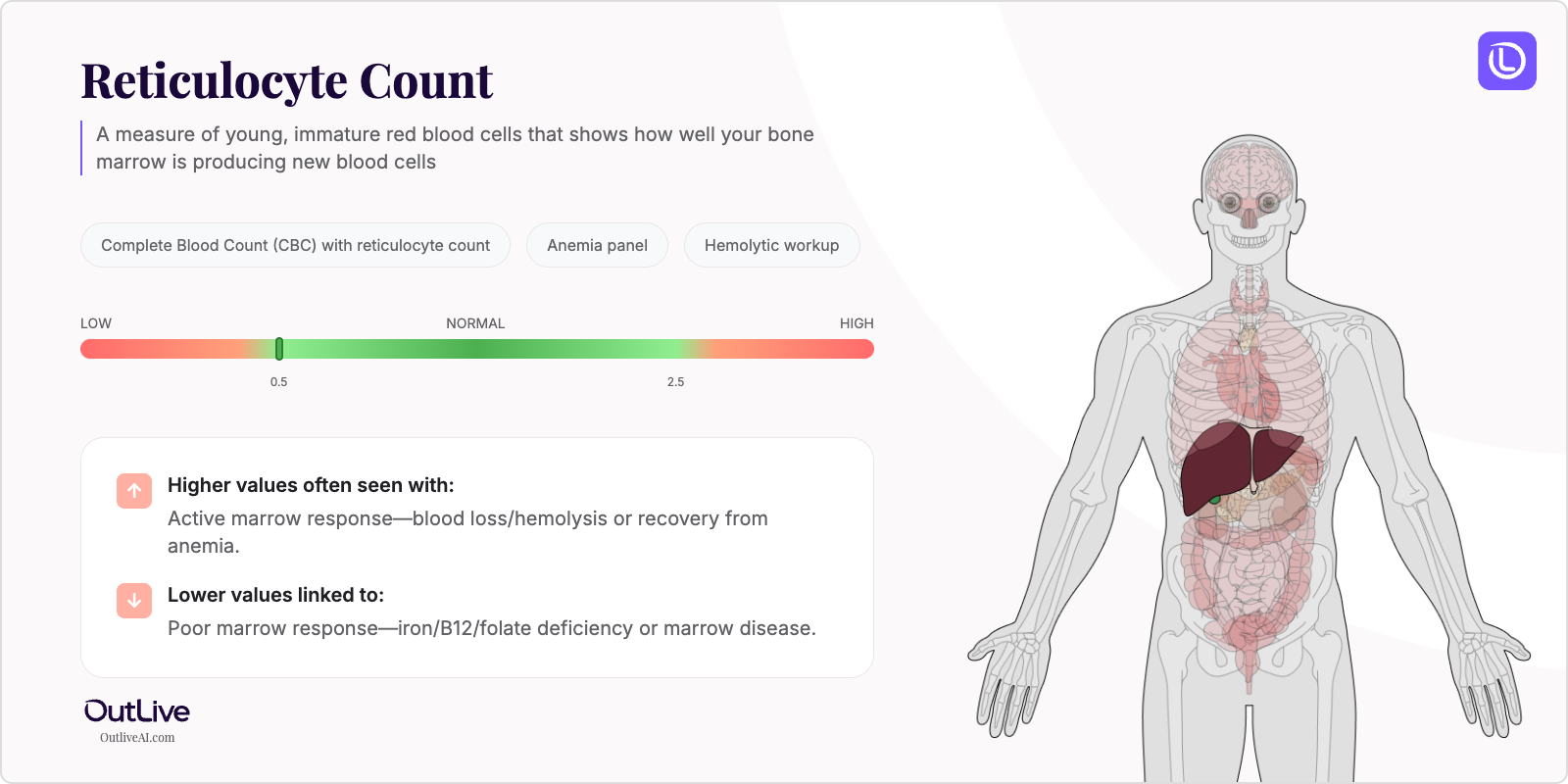 Reticulocyte Count

A measure of young, immature red blood cells that shows how well your bone marrow is producing new blood cells

Complete Blood Count (CBC) with reticulocyte count

Anemia panel

Hemolytic workup

LOW

NORMAL

HIGH

0.5

2.5

Higher values often seen with:

Active marrow response—blood loss/hemolysis or recovery from anemia.

Lower values linked to:

Poor marrow response—iron/B12/folate deficiency or marrow disease.

OutLive

OutliveAI.com